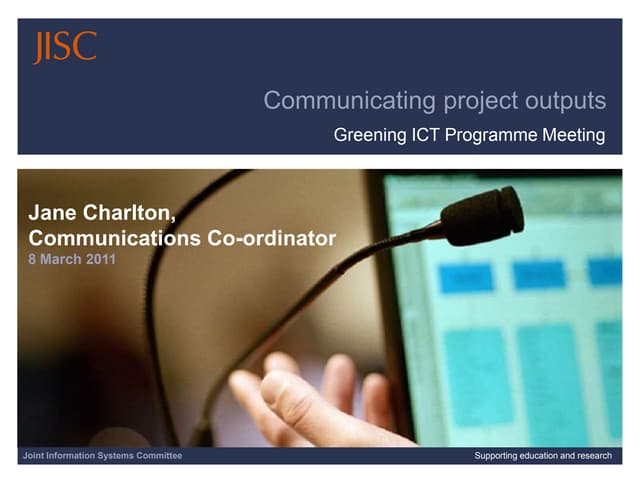 JISC

Communicating project outputs

Greening ICT Programme Meeting

Jane Charlton,
Communications Co-ordinator
8 March 2011

Joint Information Systems Committee

Supporting education and research